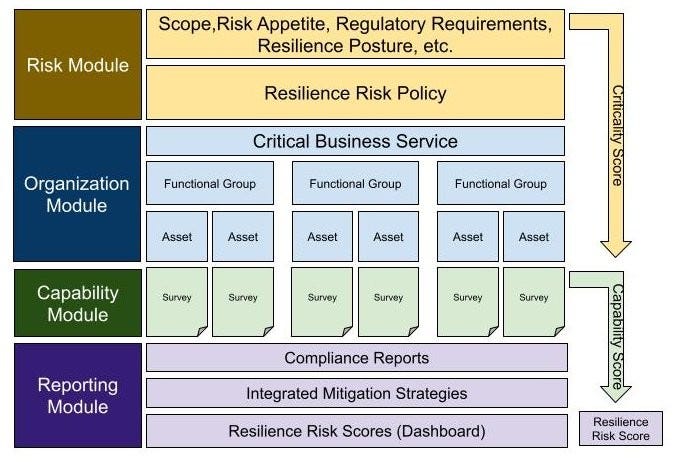 Risk Module

Scope,Risk Appetite, Regulatory Requirements, Resilience Posture, etc.

Resilience Risk Policy

Criticality Score

Organization Module

Critical Business Service

Functional Group

Functional Group

Functional Group

Asset

Asset

Asset

Asset

Asset

Asset

Capability Module

Survey

Survey

Survey

Survey

Survey

Survey

Capability Score

Reporting Module

Compliance Reports

Integrated Mitigation Strategies

Resilience Risk Scores (Dashboard)

Resilience Risk Score